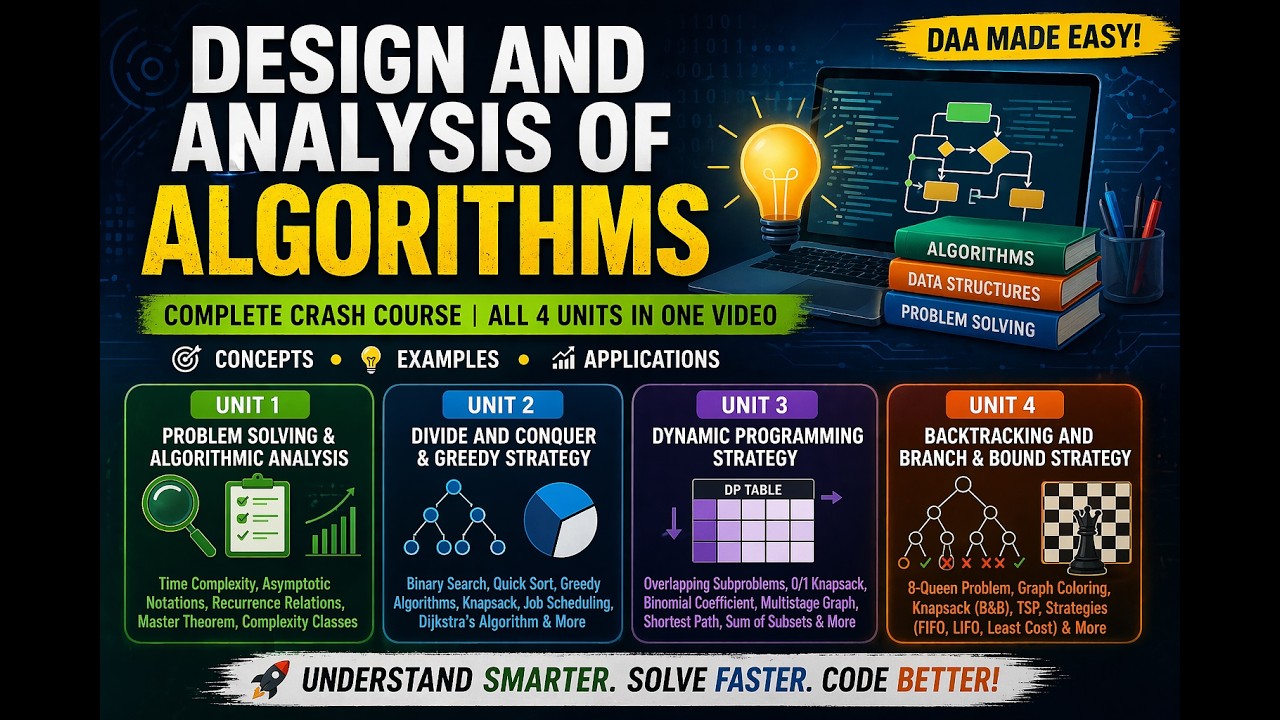 DESIGN AND ANALYSIS OF ALGORITHMS

DAA MADE EASY!

ALGORITHMS
DATA STRUCTURES
PROBLEM SOLVING

COMPLETE CRASH COURSE | ALL 4 UNITS IN ONE VIDEO

CONCEPTS • EXAMPLES • APPLICATIONS

UNIT 1
PROBLEM SOLVING & ALGORITHMIC ANALYSIS
Time Complexity, Asymptotic Notations, Recurrence Relations, Master Theorem, Complexity Classes

UNIT 2
DIVIDE AND CONQUER & GREEDY STRATEGY
Binary Search, Quick Sort, Greedy Algorithms, Knapsack, Job Scheduling, Dijkstra's Algorithm & More

UNIT 3
DYNAMIC PROGRAMMING STRATEGY
DP TABLE
Overlapping Subproblems, 0/1 Knapsack, Binomial Coefficient, Multistage Graph, Shortest Path, Sum of Subsets & More

UNIT 4
BACKTRACKING AND BRANCH & BOUND STRATEGY
8-Queen Problem, Graph Coloring, Knapsack (B&B), TSP, Strategies (FIFO, LIFO, Least Cost) & More

UNDERSTAND SMARTER. SOLVE FASTER. CODE BETTER!